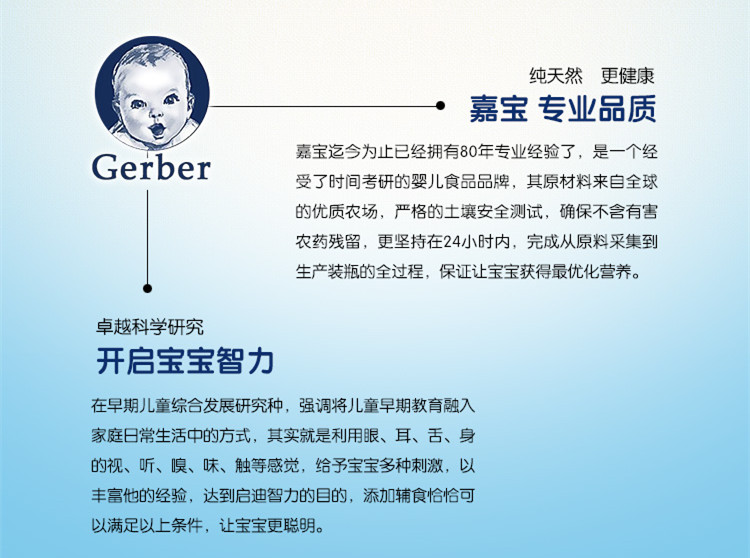 Gerber

纯天然　更健康

嘉宝 专业品质

嘉宝迄今为止已经拥有80年专业经验了，是一个经受了时间考研的婴儿食品品牌，其原材料来自全球的优质农场，严格的土壤安全测试，确保不含有害农药残留，更坚持在24小时内，完成从原料采集到生产装瓶的全过程，保证让宝宝获得最优化营养。

卓越科学研究

开启宝宝智力

在早期儿童综合发展研究种，强调将儿童早期教育融入家庭日常生活中的方式，其实就是利用眼、耳、舌、身的视、听、嗅、味、触等感觉，给予宝宝多种刺激，以丰富他的经验，达到启迪智力的目的，添加辅食恰恰可以满足以上条件，让宝宝更聪明。